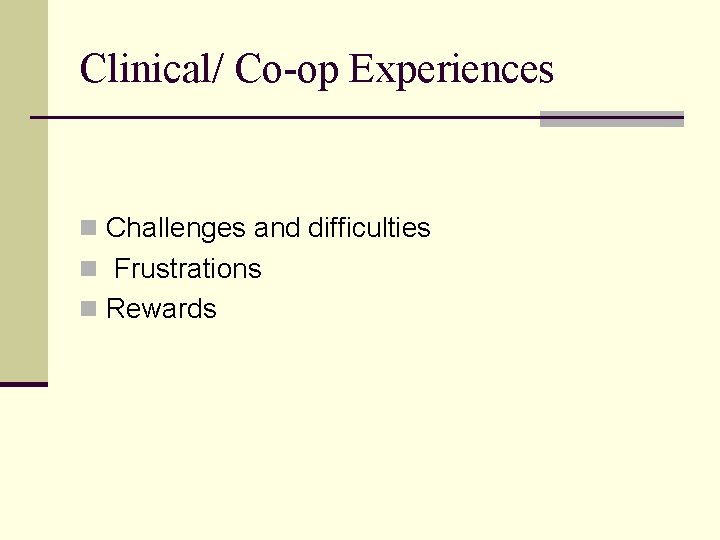 Clinical/ Co-op Experiences

- Challenges and difficulties
- Frustrations
- Rewards